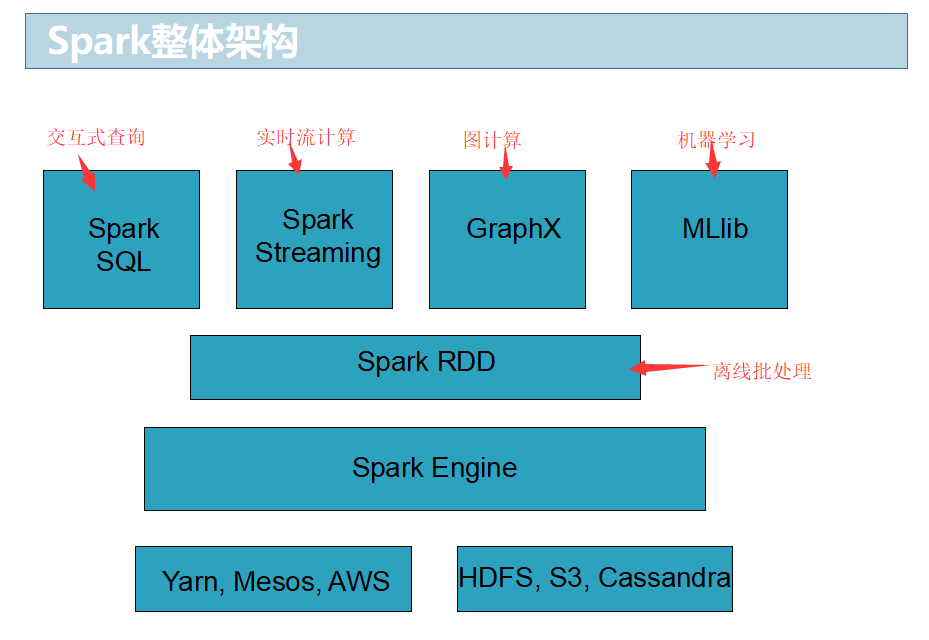 Spark整体架构

交互式查询

实时流计算

图计算

机器学习

Spark SQL

Spark Streaming

GraphX

MLlib

Spark RDD

离线批处理

Spark Engine

Yarn, Mesos, AWS

HDFS, S3, Cassandra